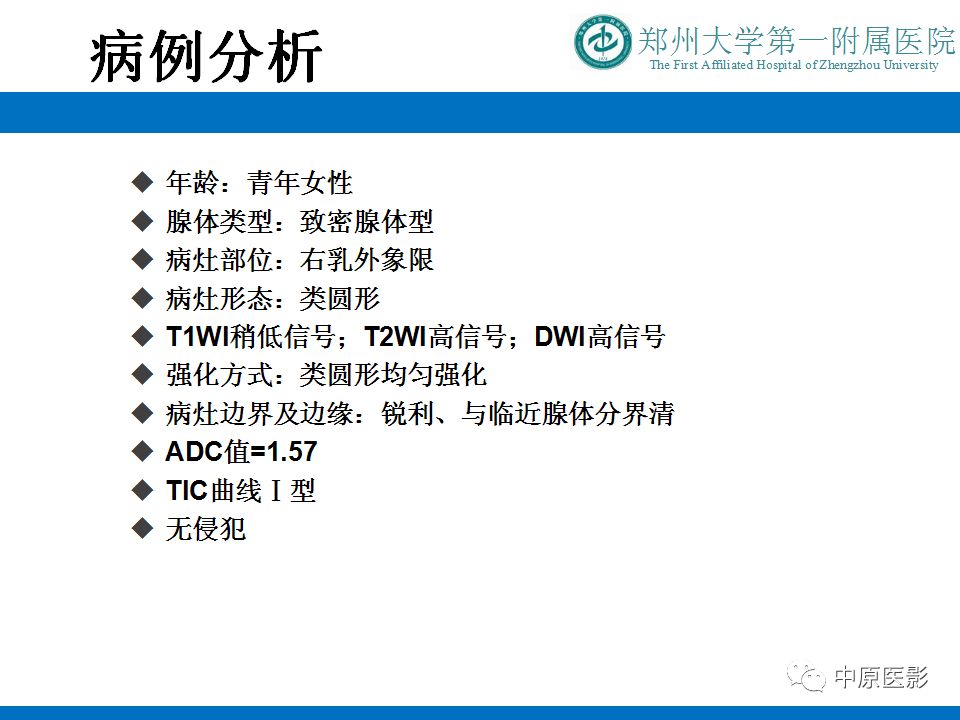 病例分析

郑州大学第一附属医院
The First Affiliated Hospital of Zhengzhou University

◆ 年龄：青年女性
◆ 腺体类型：致密腺体型
◆ 病灶部位：右乳外象限
◆ 病灶形态：类圆形
◆ T1WI稍低信号；T2WI高信号；DWI高信号
◆ 强化方式：类圆形均匀强化
◆ 病灶边界及边缘：锐利、与临近腺体分界清
◆ ADC值=1.57
◆ TIC曲线Ⅰ型
◆ 无侵犯

中原医影